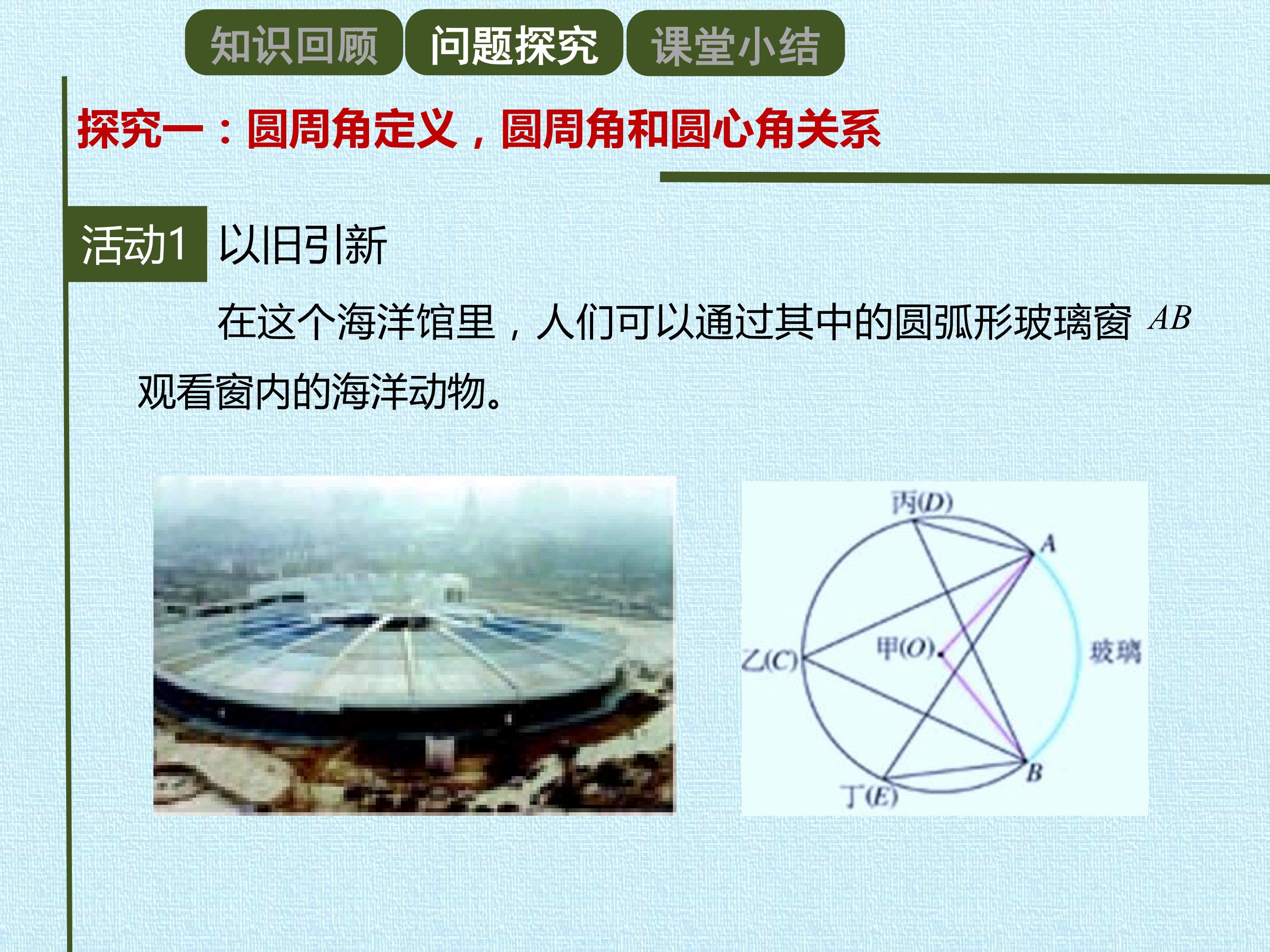 知识回顾 问题探究 课堂小结

探究一：圆周角定义，圆周角和圆心角关系

活动1 以旧引新

在这个海洋馆里，人们可以通过其中的圆弧形玻璃窗$AB$观看窗内的海洋动物。

丙(D)
A
乙(C)
甲(O)
玻璃
B
丁(E)